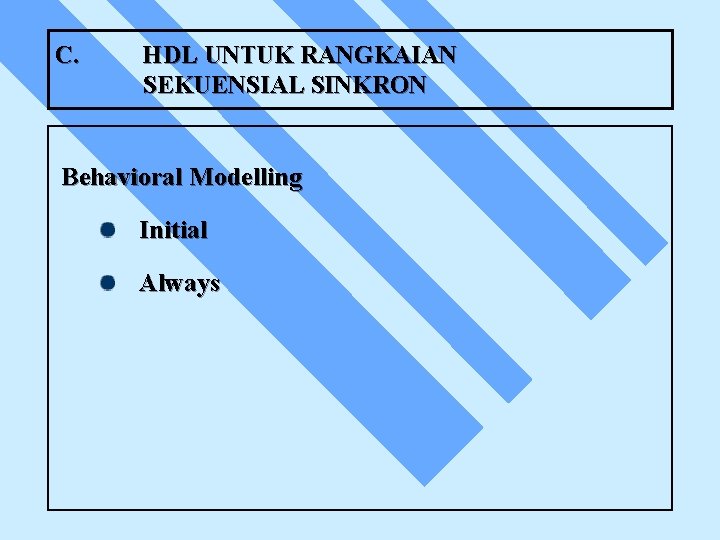 C. HDL UNTUK RANGKAIAN SEKUENSIAL SINKRON

Behavioral Modelling

- Initial
- Always